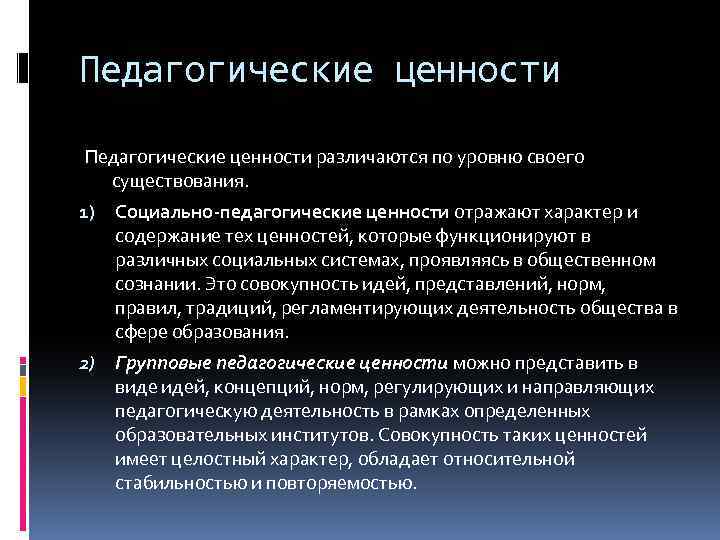 Педагогические ценности

Педагогические ценности различаются по уровню своего существования.

1) Социально-педагогические ценности отражают характер и содержание тех ценностей, которые функционируют в различных социальных системах, проявляясь в общественном сознании. Это совокупность идей, представлений, норм, правил, традиций, регламентирующих деятельность общества в сфере образования.

2) Групповые педагогические ценности можно представить в виде идей, концепций, норм, регулирующих и направляющих педагогическую деятельность в рамках определенных образовательных институтов. Совокупность таких ценностей имеет целостный характер, обладает относительной стабильностью и повторяемостью.